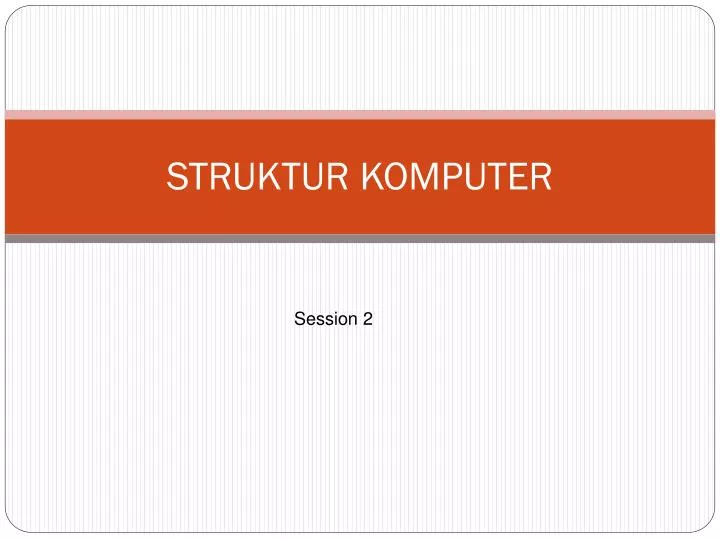 STRUKTUR KOMPUTER

Session 2